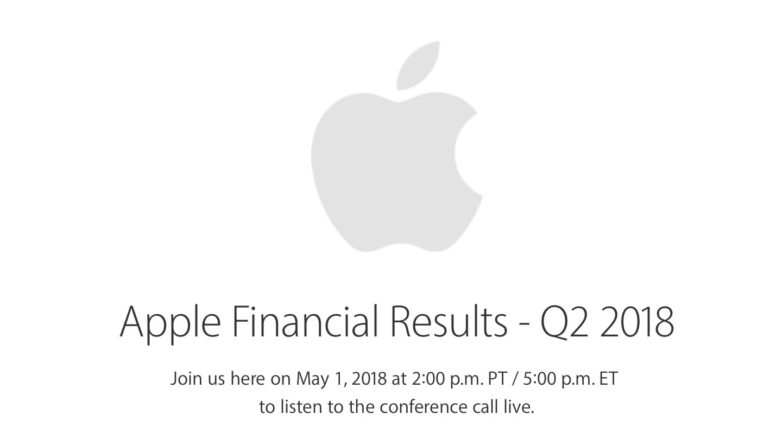 Apple Financial Results - Q2 2018

Join us here on May 1, 2018 at 2:00 p.m. PT / 5:00 p.m. ET to listen to the conference call live.